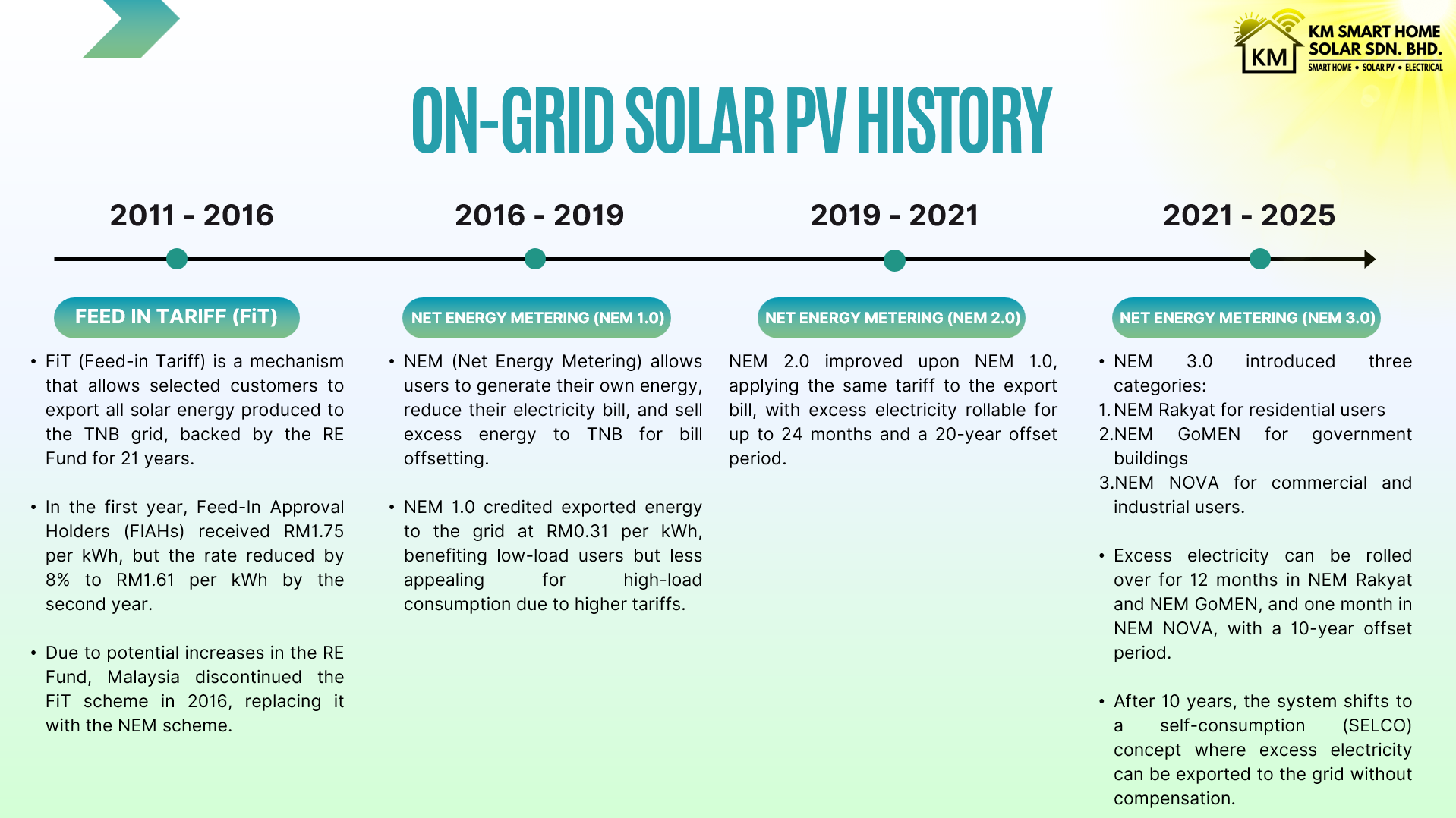 KM
KM SMART HOME SOLAR SDN. BHD.
SMART HOME • SOLAR PV • ELECTRICAL

ON-GRID SOLAR PV HISTORY

2011 - 2016

FEED IN TARIFF (FiT)

• FiT (Feed-in Tariff) is a mechanism that allows selected customers to export all solar energy produced to the TNB grid, backed by the RE Fund for 21 years.

• In the first year, Feed-In Approval Holders (FIAHs) received RM1.75 per kWh, but the rate reduced by 8% to RM1.61 per kWh by the second year.

• Due to potential increases in the RE Fund, Malaysia discontinued the FiT scheme in 2016, replacing it with the NEM scheme.

2016 - 2019

NET ENERGY METERING (NEM 1.0)

• NEM (Net Energy Metering) allows users to generate their own energy, reduce their electricity bill, and sell excess energy to TNB for bill offsetting.

• NEM 1.0 credited exported energy to the grid at RM0.31 per kWh, benefiting low-load users but less appealing for high-load consumption due to higher tariffs.

2019 - 2021

NET ENERGY METERING (NEM 2.0)

NEM 2.0 improved upon NEM 1.0, applying the same tariff to the export bill, with excess electricity rollable for up to 24 months and a 20-year offset period.

2021 - 2025

NET ENERGY METERING (NEM 3.0)

• NEM 3.0 introduced three categories:
1. NEM Rakyat for residential users
2. NEM GoMEN for government buildings
3. NEM NOVA for commercial and industrial users.

• Excess electricity can be rolled over for 12 months in NEM Rakyat and NEM GoMEN, and one month in NEM NOVA, with a 10-year offset period.

• After 10 years, the system shifts to a self-consumption (SELCO) concept where excess electricity can be exported to the grid without compensation.